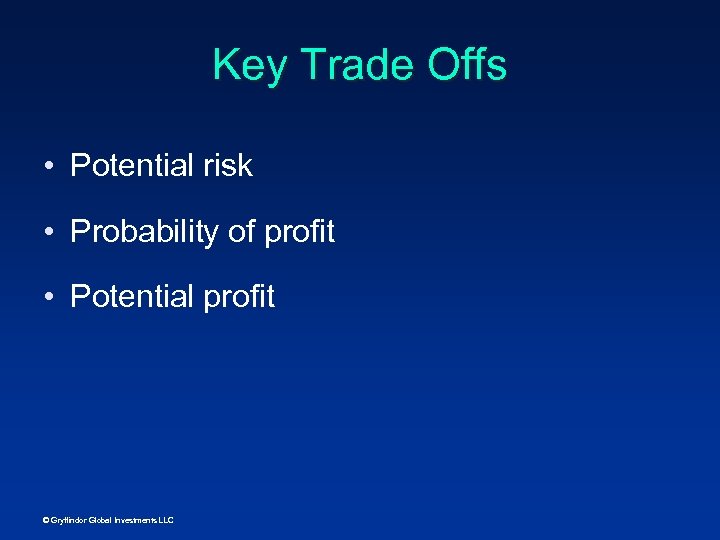 Key Trade Offs

• Potential risk

• Probability of profit

• Potential profit

© Gryffindor Global Investments LLC